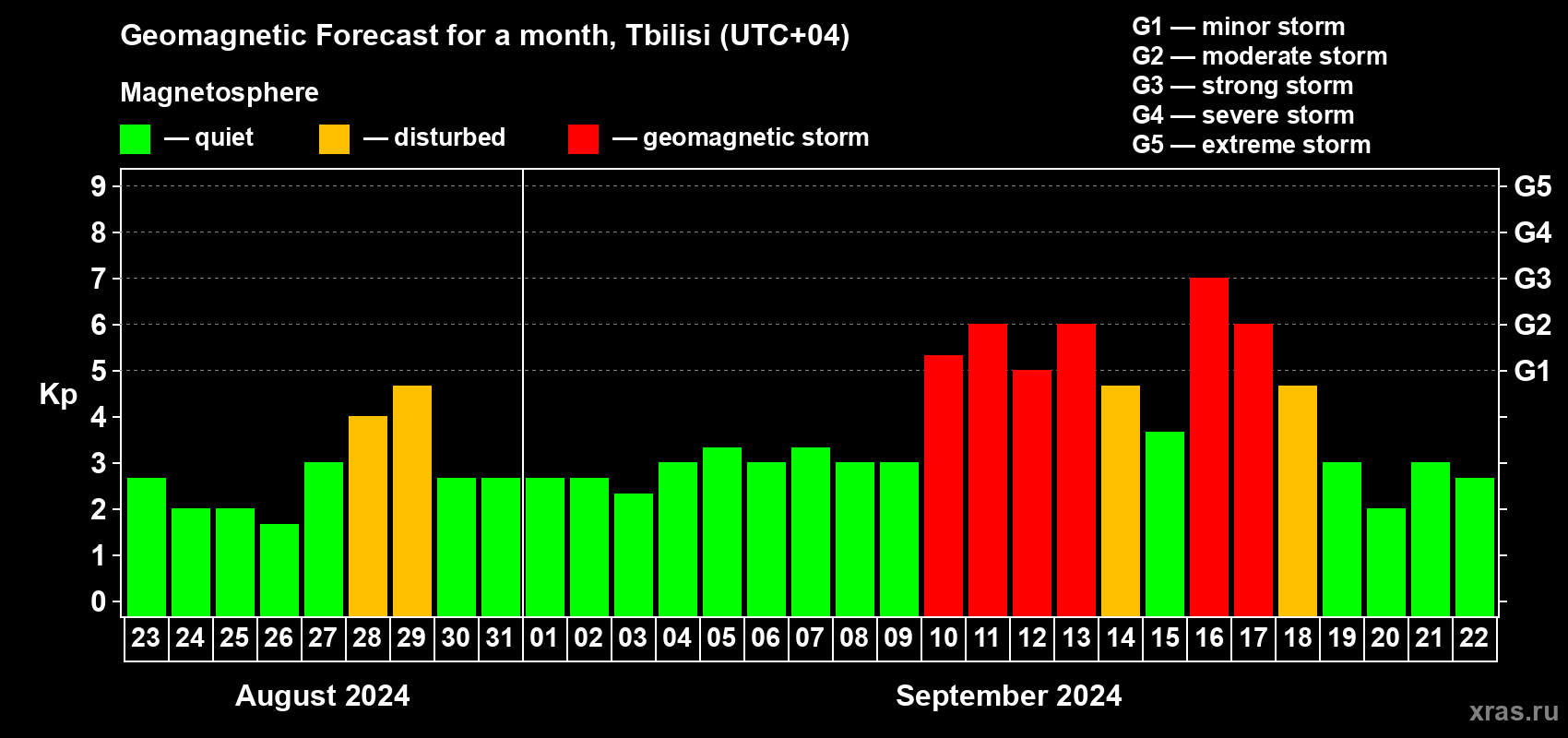 Geomagnetic Forecast for a month, Tbilisi (UTC+04)

Magnetosphere

— quiet — disturbed — geomagnetic storm

G1 — minor storm
G2 — moderate storm
G3 — strong storm
G4 — severe storm
G5 — extreme storm

Kp

9 8 7 6 5 4 3 2 1 0

G5 G4 G3 G2 G1

23 24 25 26 27 28 29 30 31 01 02 03 04 05 06 07 08 09 10 11 12 13 14 15 16 17 18 19 20 21 22

August 2024

September 2024

xras.ru